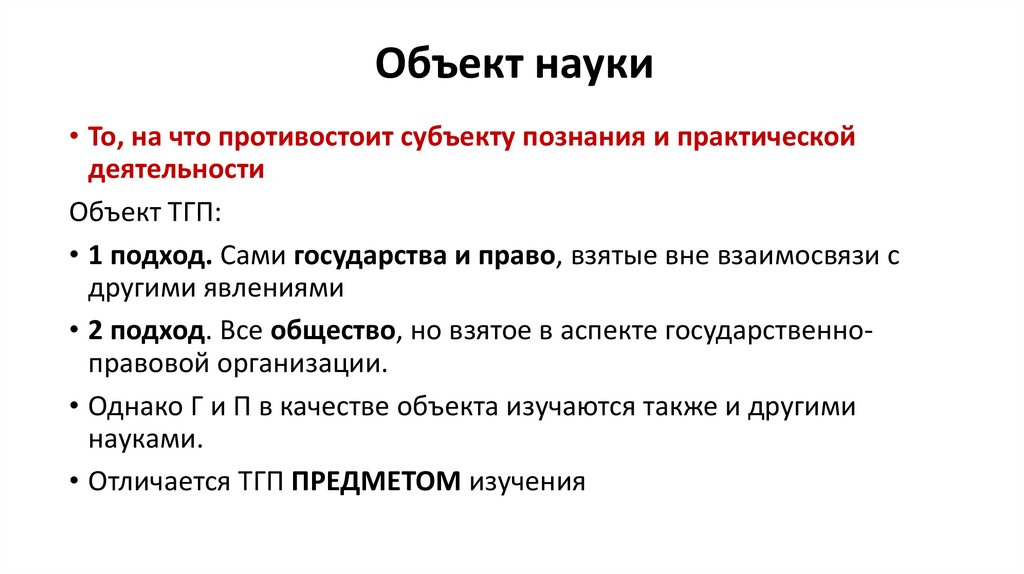 Объект науки

• То, на что противостоит субъекту познания и практической деятельности

Объект ТГП:

• 1 подход. Сами государства и право, взятые вне взаимосвязи с другими явлениями

• 2 подход. Все общество, но взятое в аспекте государственно-правовой организации.

• Однако Г и П в качестве объекта изучаются также и другими науками.

• Отличается ТГП ПРЕДМЕТОМ изучения